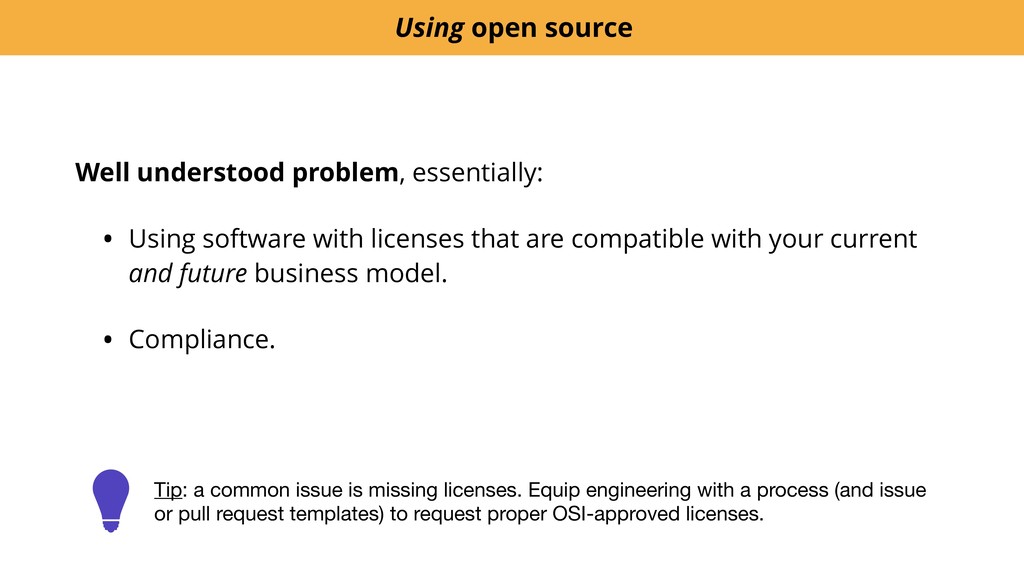 Using open source

Well understood problem, essentially:

• Using software with licenses that are compatible with your current and future business model.

• Compliance.

Tip: a common issue is missing licenses. Equip engineering with a process (and issue or pull request templates) to request proper OSI-approved licenses.